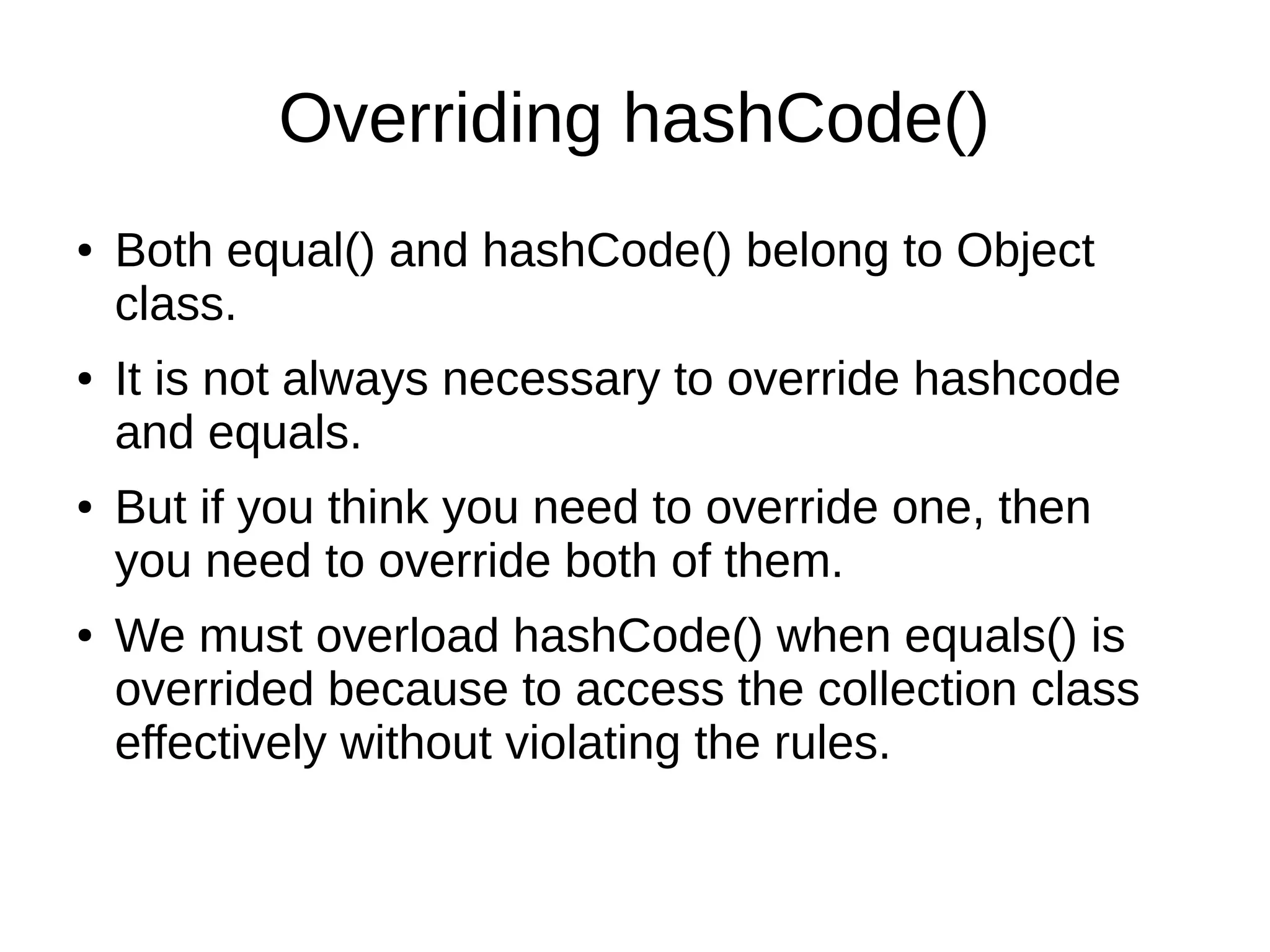 Overriding hashCode()

• Both equal() and hashCode() belong to Object class.

• It is not always necessary to override hashcode and equals.

• But if you think you need to override one, then you need to override both of them.

• We must overload hashCode() when equals() is overrided because to access the collection class effectively without violating the rules.